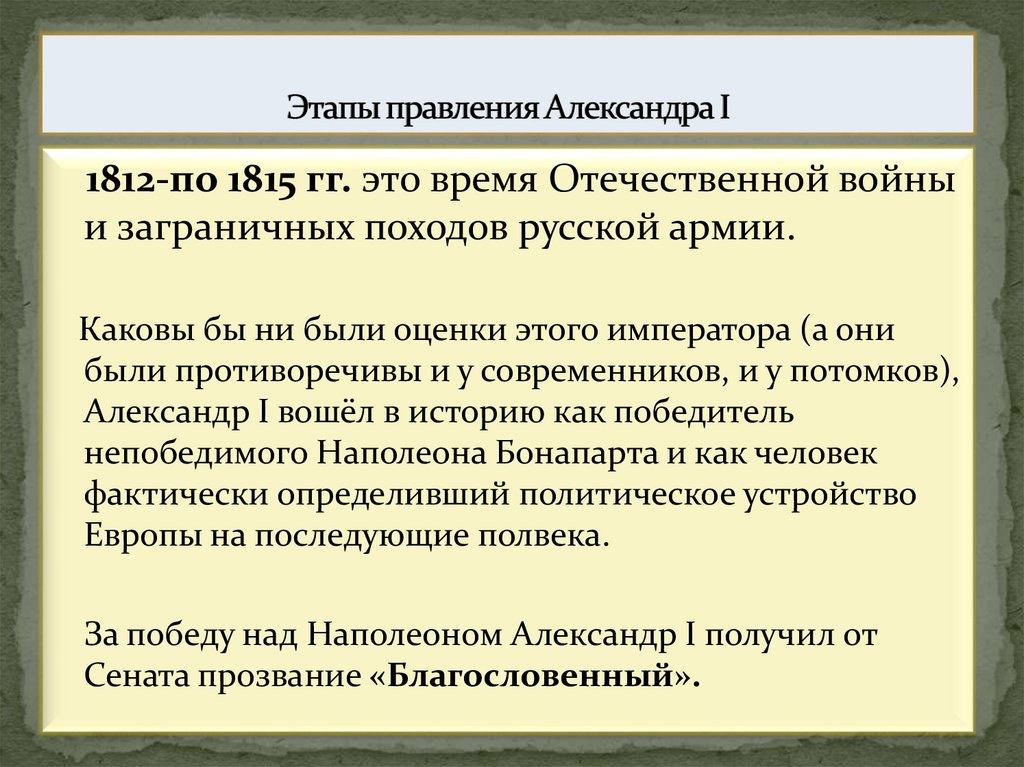 Этапы правления Александра I

1812-по 1815 гг. это время Отечественной войны и заграничных походов русской армии.

Каковы бы ни были оценки этого императора (а они были противоречивы и у современников, и у потомков), Александр I вошёл в историю как победитель непобедимого Наполеона Бонапарта и как человек фактически определивший политическое устройство Европы на последующие полвека.

За победу над Наполеоном Александр I получил от Сената прозвание «Благословенный».